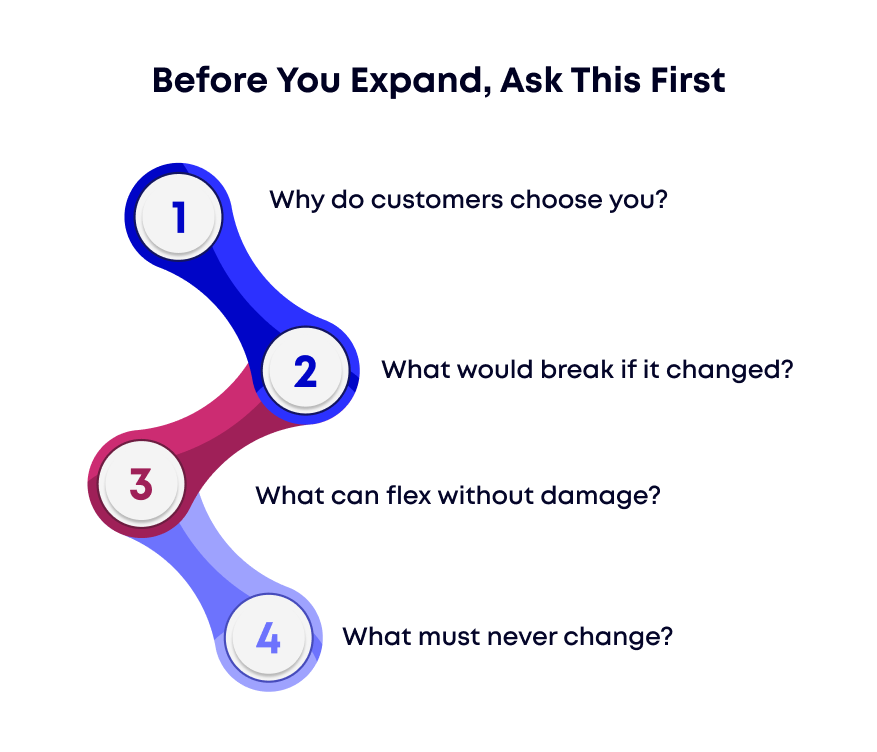 Before You Expand, Ask This First

1
Why do customers choose you?

2
What would break if it changed?

3
What can flex without damage?

4
What must never change?